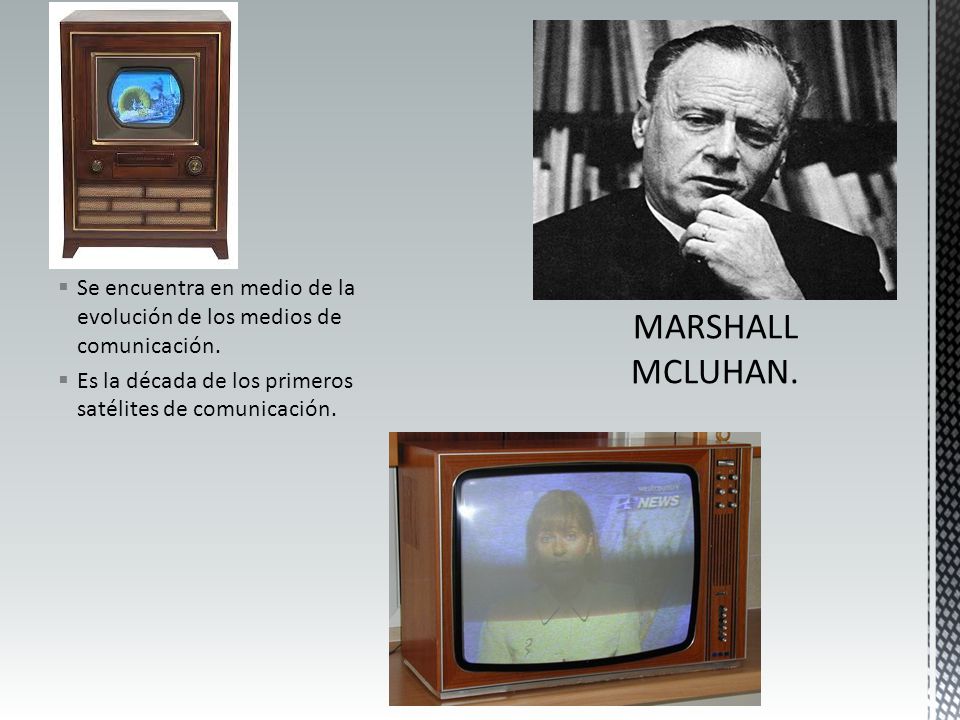 Se encuentra en medio de la evolución de los medios de comunicación.

Es la década de los primeros satélites de comunicación.

MARSHALL MCLUHAN.

NEWS